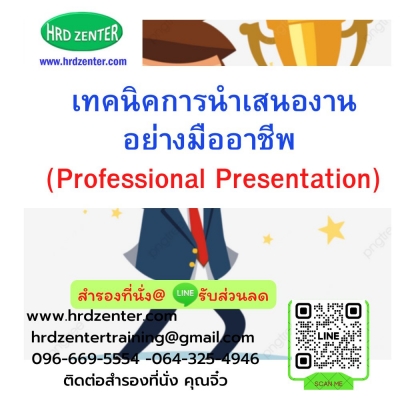 HRD ZENTER
www.hrdzenter.com

เทคนิคการนำเสนองาน
อย่างมืออาชีพ
(Professional Presentation)

สำรองที่นั่ง@ LINE รับส่วนลด

www.hrdzenter.com
hrdzentertraining@gmail.com
096-669-5554 -064-325-4946
ติดต่อสำรองที่นั่ง คุณจิ๋ว

LINE
SCAN ME